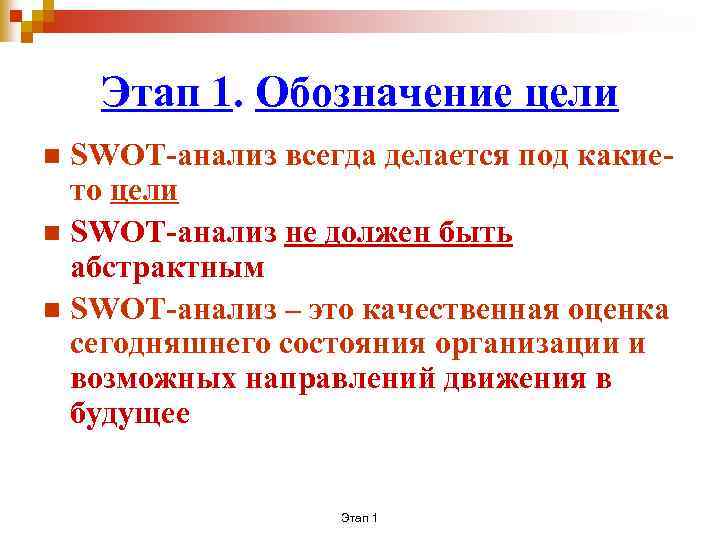 Этап 1. Обозначение цели

SWOT-анализ всегда делается под какие-то цели

SWOT-анализ не должен быть абстрактным

SWOT-анализ – это качественная оценка сегодняшнего состояния организации и возможных направлений движения в будущее

Этап 1